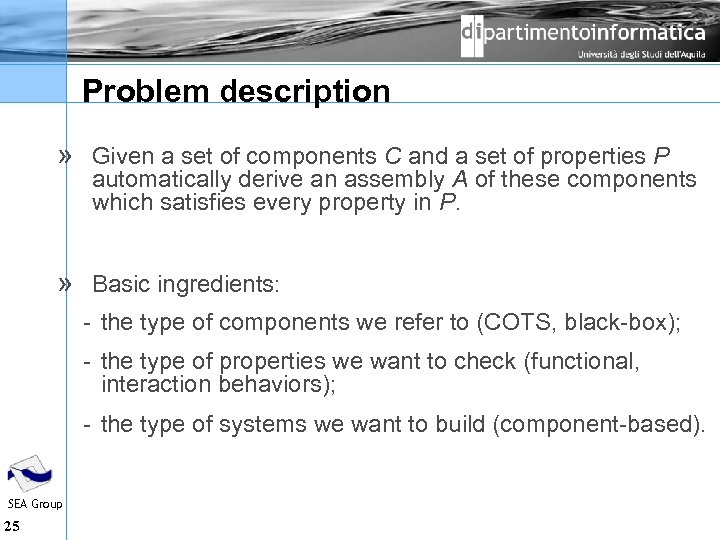 dipartimentoinformatica
Università degli Studi dell'Aquila

Problem description

» Given a set of components C and a set of properties P automatically derive an assembly A of these components which satisfies every property in P.

» Basic ingredients:

- the type of components we refer to (COTS, black-box);

- the type of properties we want to check (functional, interaction behaviors);

- the type of systems we want to build (component-based).

SEA Group
25